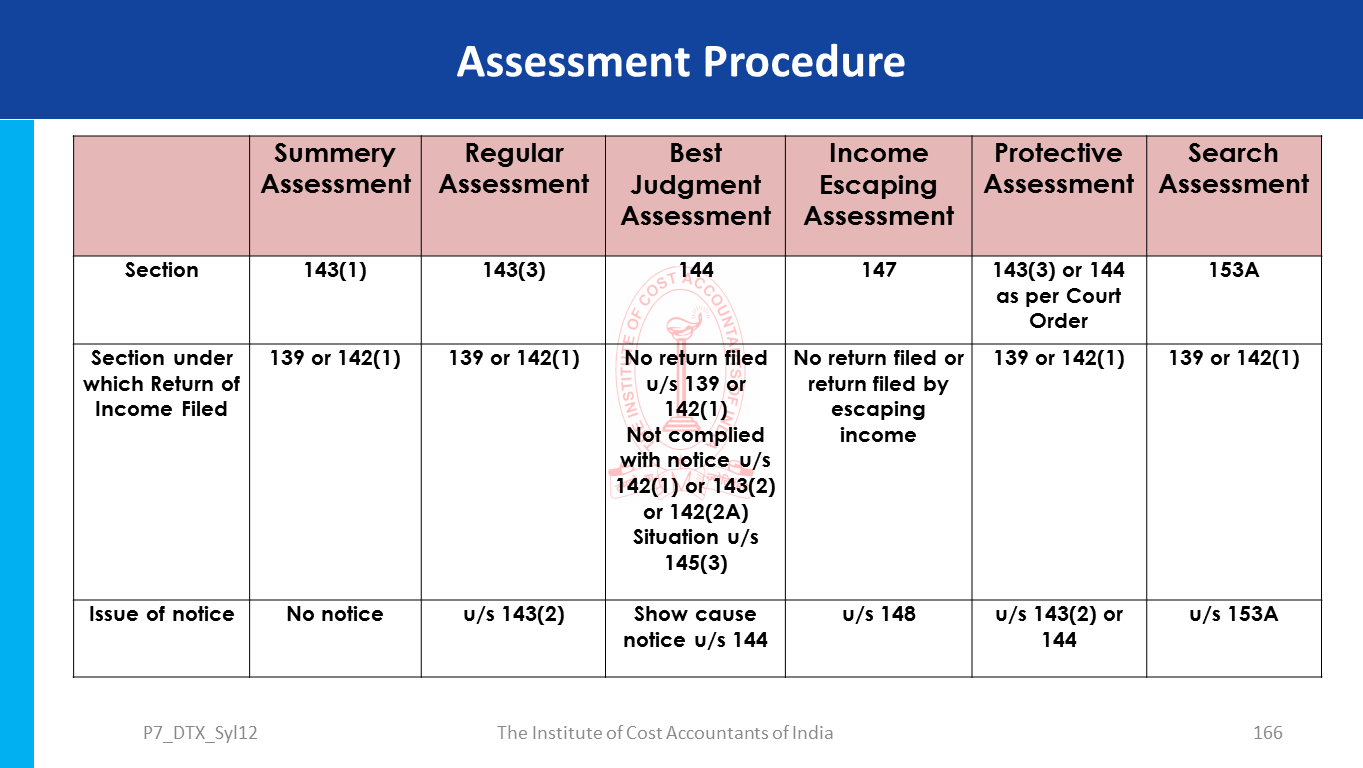 Assessment Procedure

| | Summery Assessment | Regular Assessment | Best Judgment Assessment | Income Escaping Assessment | Protective Assessment | Search Assessment |
|---|---|---|---|---|---|---|
| Section | 143(1) | 143(3) | 144 | 147 | 143(3) or 144 as per Court Order | 153A |
| Section under which Return of Income Filed | 139 or 142(1) | 139 or 142(1) | No return filed u/s 139 or 142(1) Not complied with notice u/s 142(1) or 143(2) or 142(2A) Situation u/s 145(3) | No return filed or return filed by escaping income | 139 or 142(1) | 139 or 142(1) |
| Issue of notice | No notice | u/s 143(2) | Show cause notice u/s 144 | u/s 148 | u/s 143(2) or 144 | u/s 153A |

INSTITUTE OF COST ACCOUNTANTS OF INDIA

P7_DTX_Syl12 The Institute of Cost Accountants of India 166